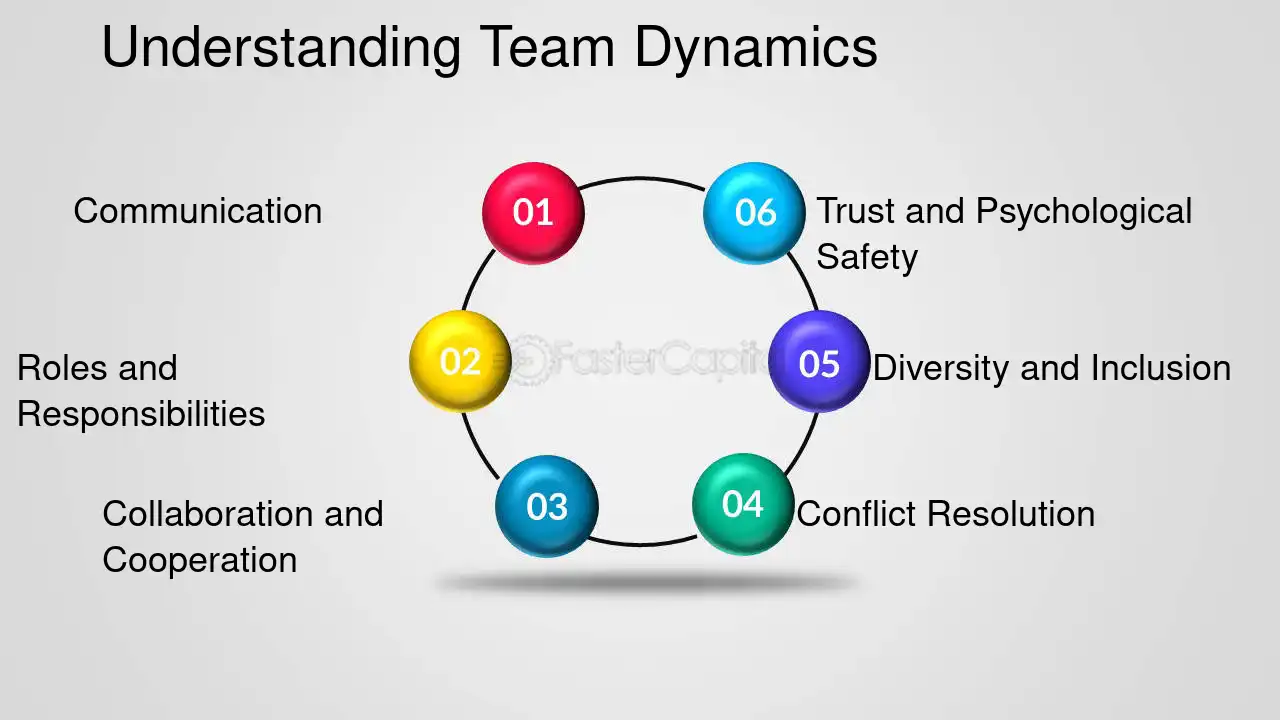 Understanding Team Dynamics

01 Communication

02 Roles and Responsibilities

03 Collaboration and Cooperation

04 Conflict Resolution

05 Diversity and Inclusion

06 Trust and Psychological Safety

FasterCapital